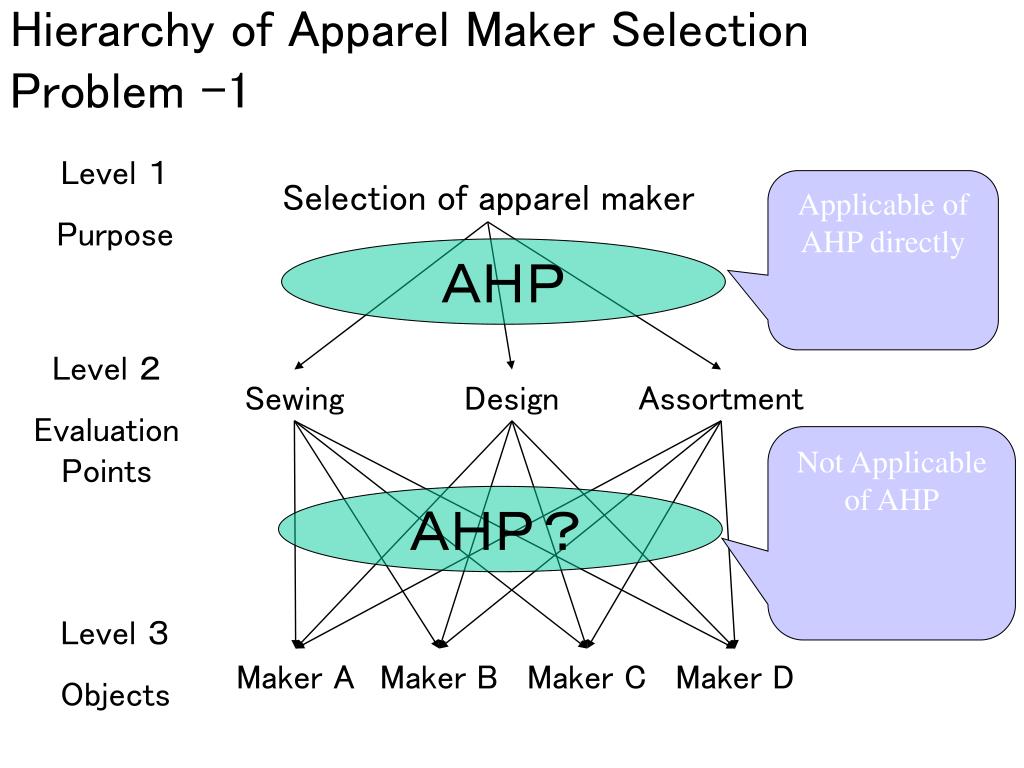 Hierarchy of Apparel Maker Selection Problem -1

Level 1

Purpose

Selection of apparel maker

AHP

Applicable of AHP directly

Level 2

Evaluation Points

Sewing

Design

Assortment

AHP?

Not Applicable of AHP

Level 3

Objects

Maker A

Maker B

Maker C

Maker D